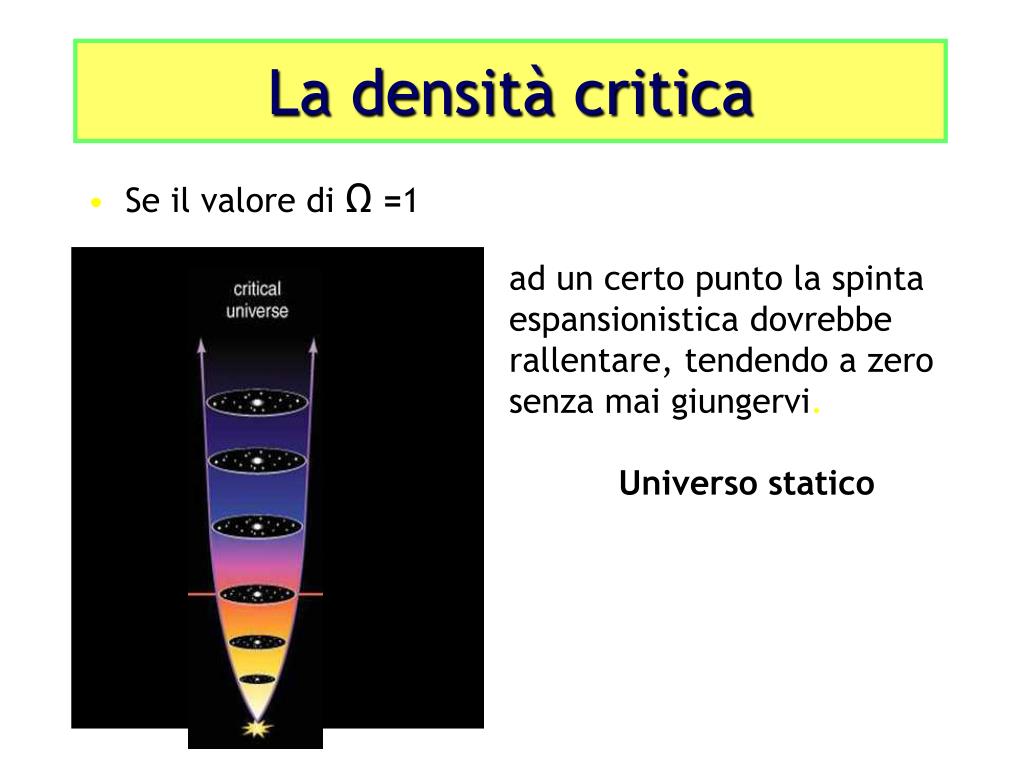 La densità critica

• Se il valore di $\Omega$ =1

critical universe

ad un certo punto la spinta espansionistica dovrebbe rallentare, tendendo a zero senza mai giungervi.

Universo statico